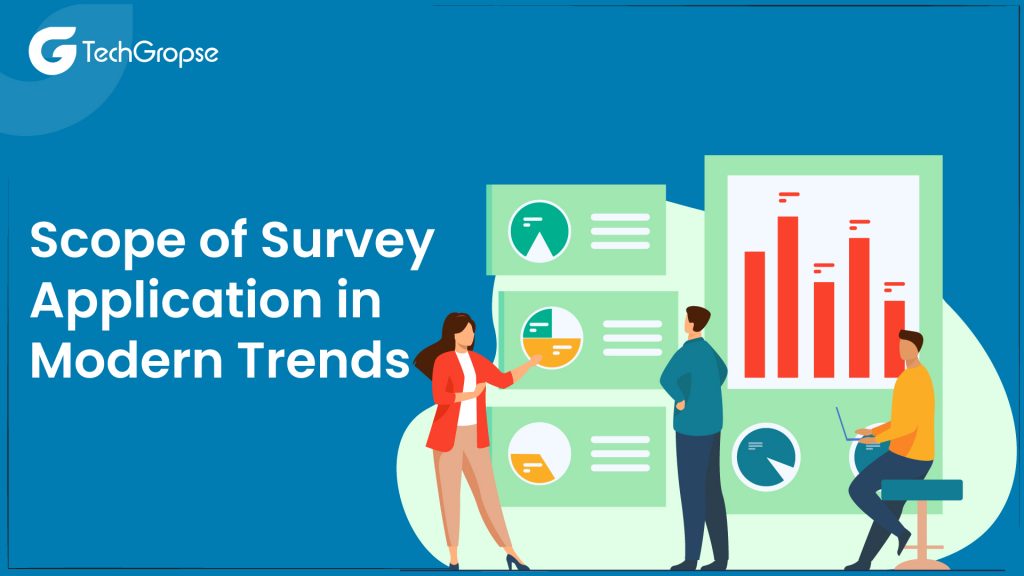 TechGropse

Scope of Survey Application in Modern Trends